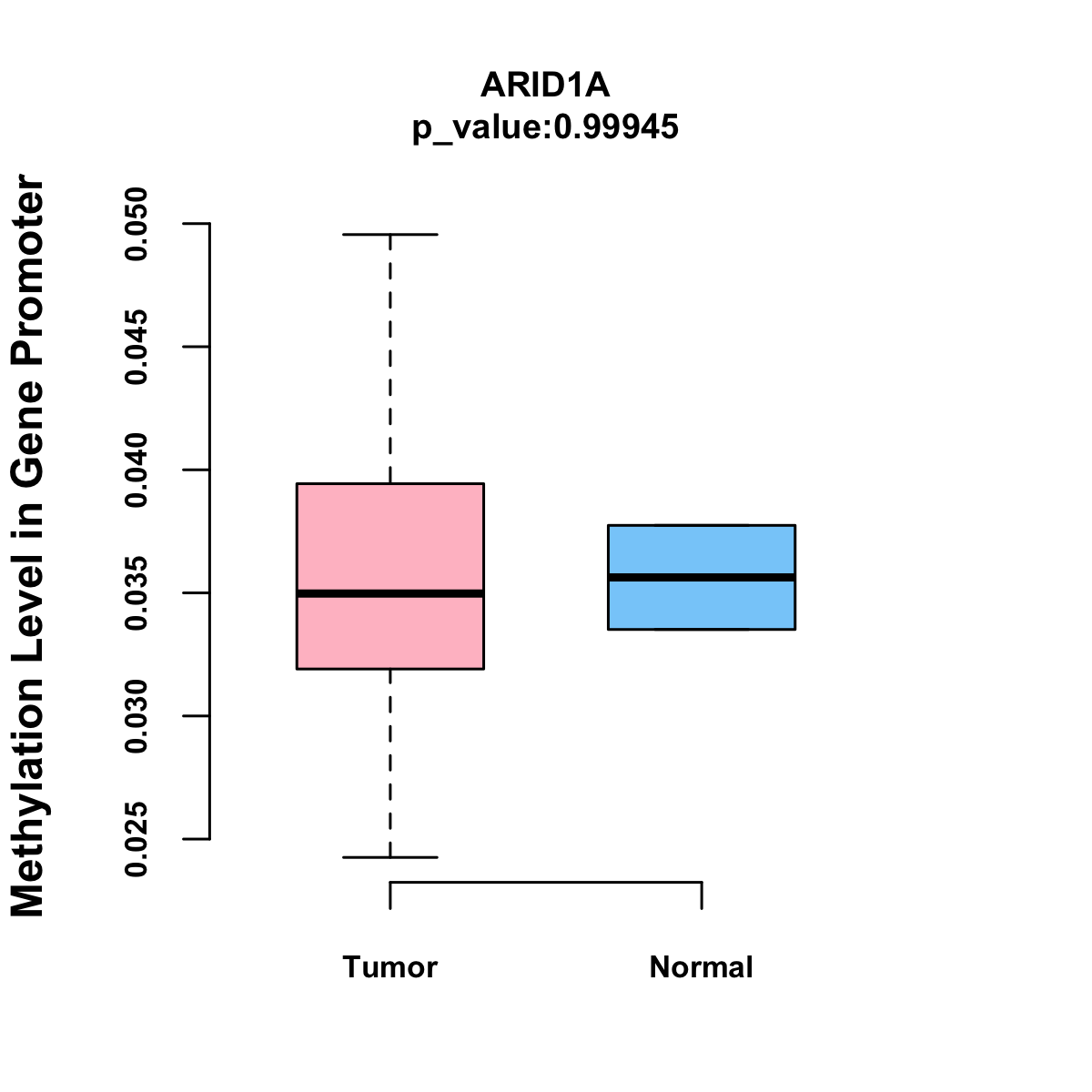 ARID1A
p_value:0.99945

Methylation Level in Gene Promoter

0.050
0.045
0.040
0.035
0.030
0.025

Tumor
Normal